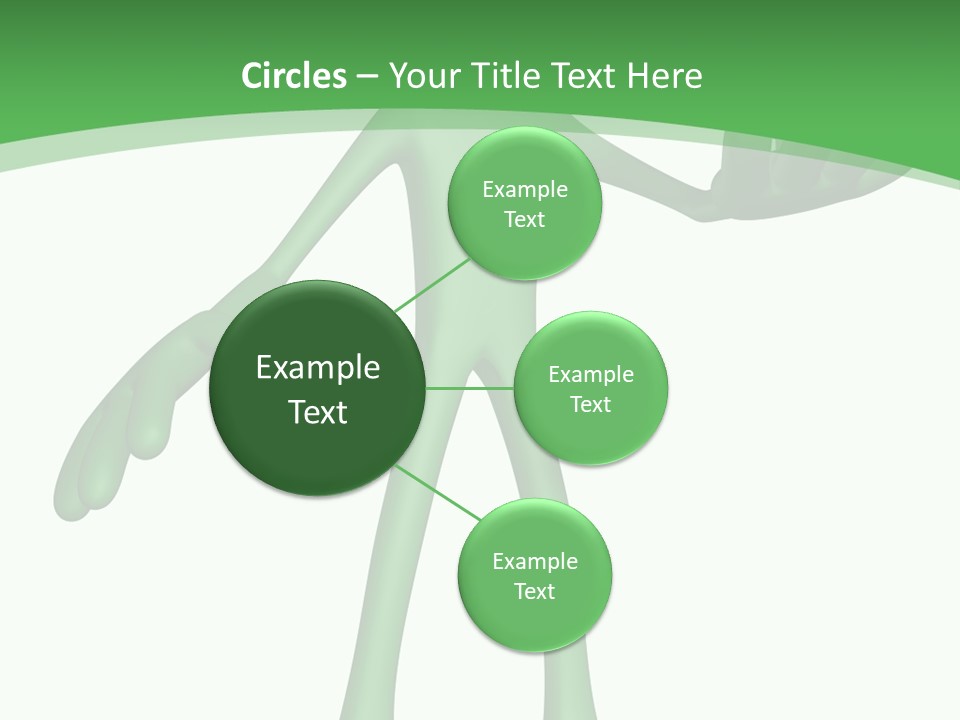 Circles – Your Title Text Here

Example Text

Example Text

Example Text

Example Text